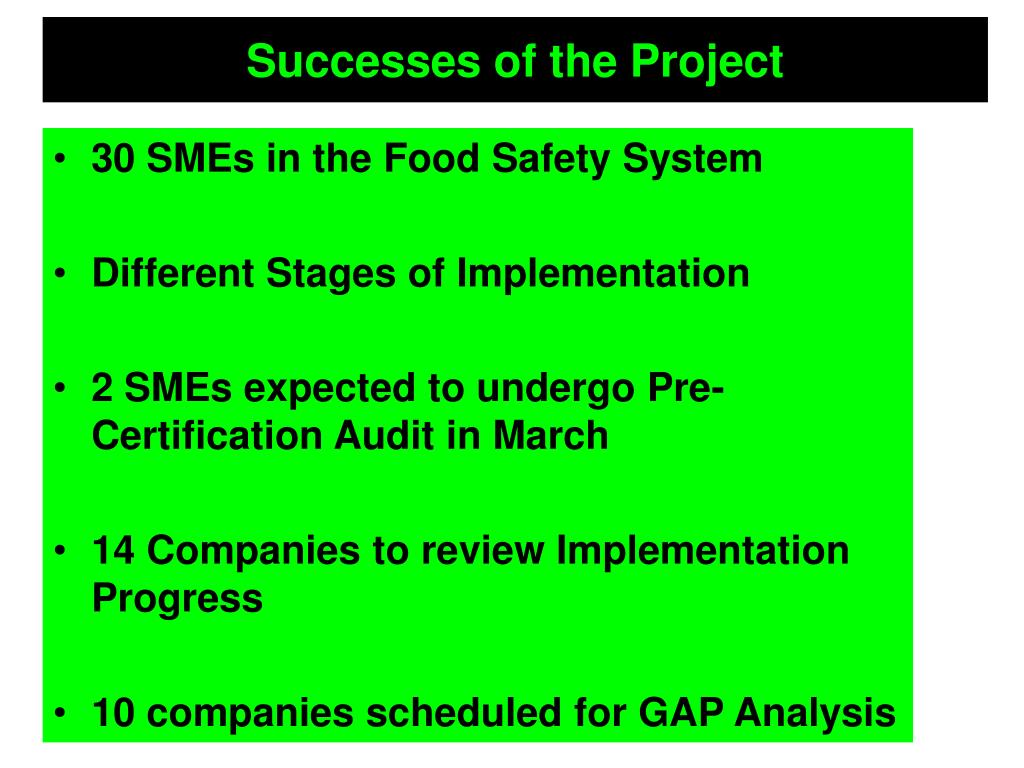 Successes of the Project

• 30 SMEs in the Food Safety System

• Different Stages of Implementation

• 2 SMEs expected to undergo Pre-Certification Audit in March

• 14 Companies to review Implementation Progress

• 10 companies scheduled for GAP Analysis